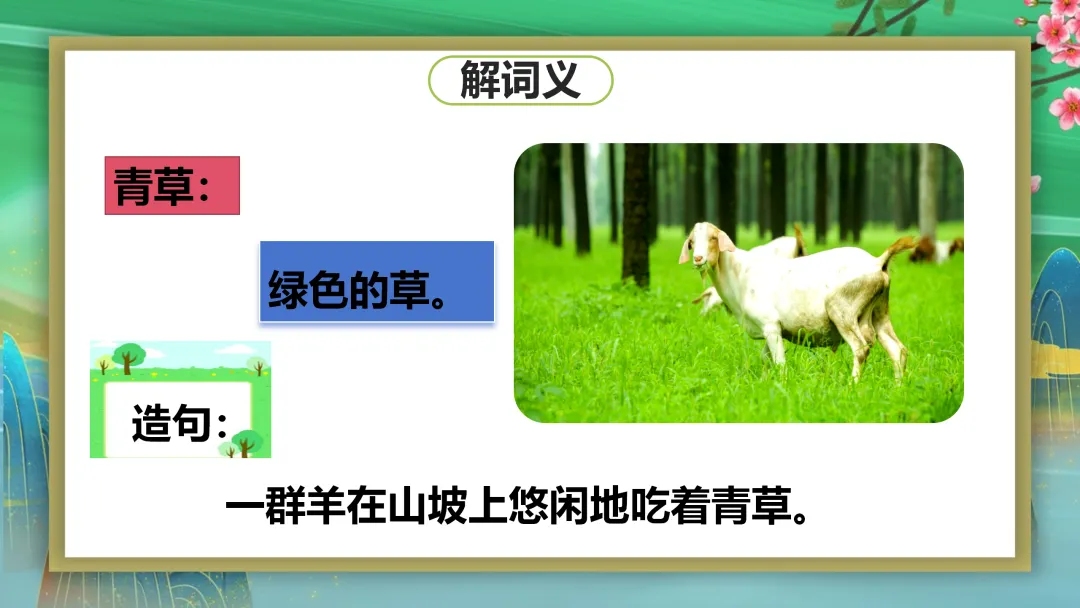 解词义

青草：

绿色的草。

造句：

一群羊在山坡上悠闲地吃着青草。